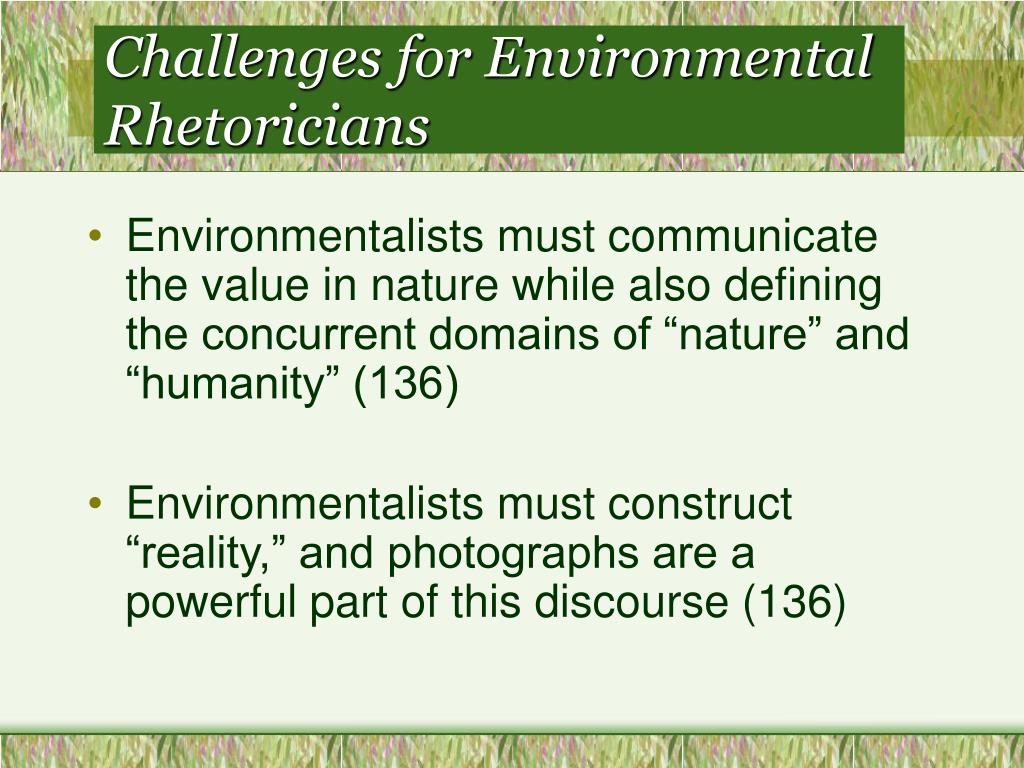 Challenges for Environmental Rhetoricians

• Environmentalists must communicate the value in nature while also defining the concurrent domains of “nature” and “humanity” (136)

• Environmentalists must construct “reality,” and photographs are a powerful part of this discourse (136)